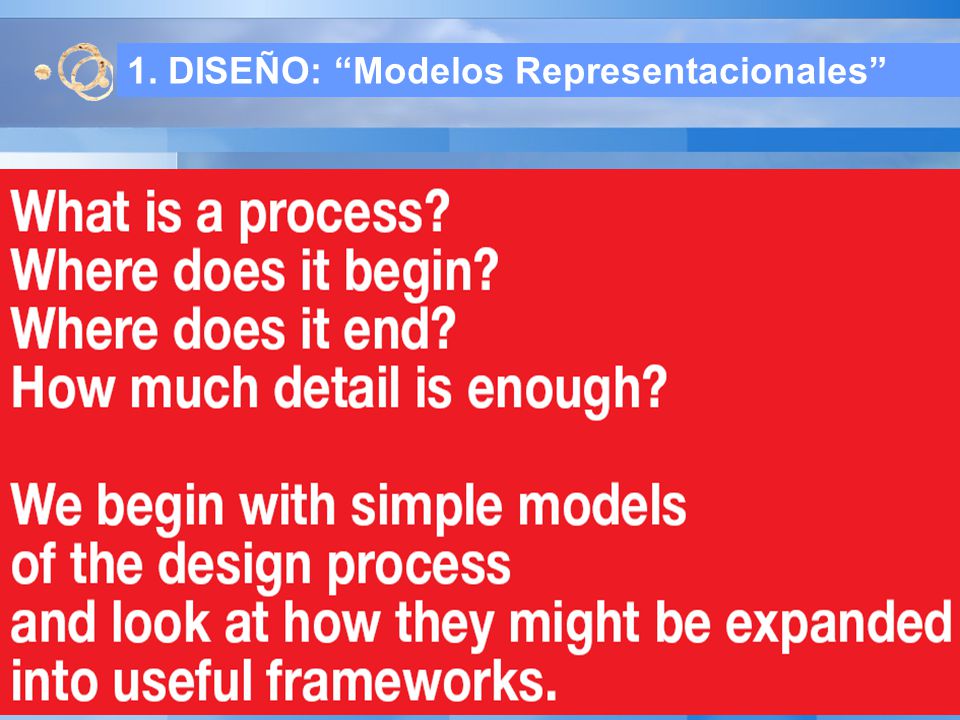 1. DISEÑO: “Modelos Representacionales”

What is a process?
Where does it begin?
Where does it end?
How much detail is enough?

We begin with simple models of the design process and look at how they might be expanded into useful frameworks.